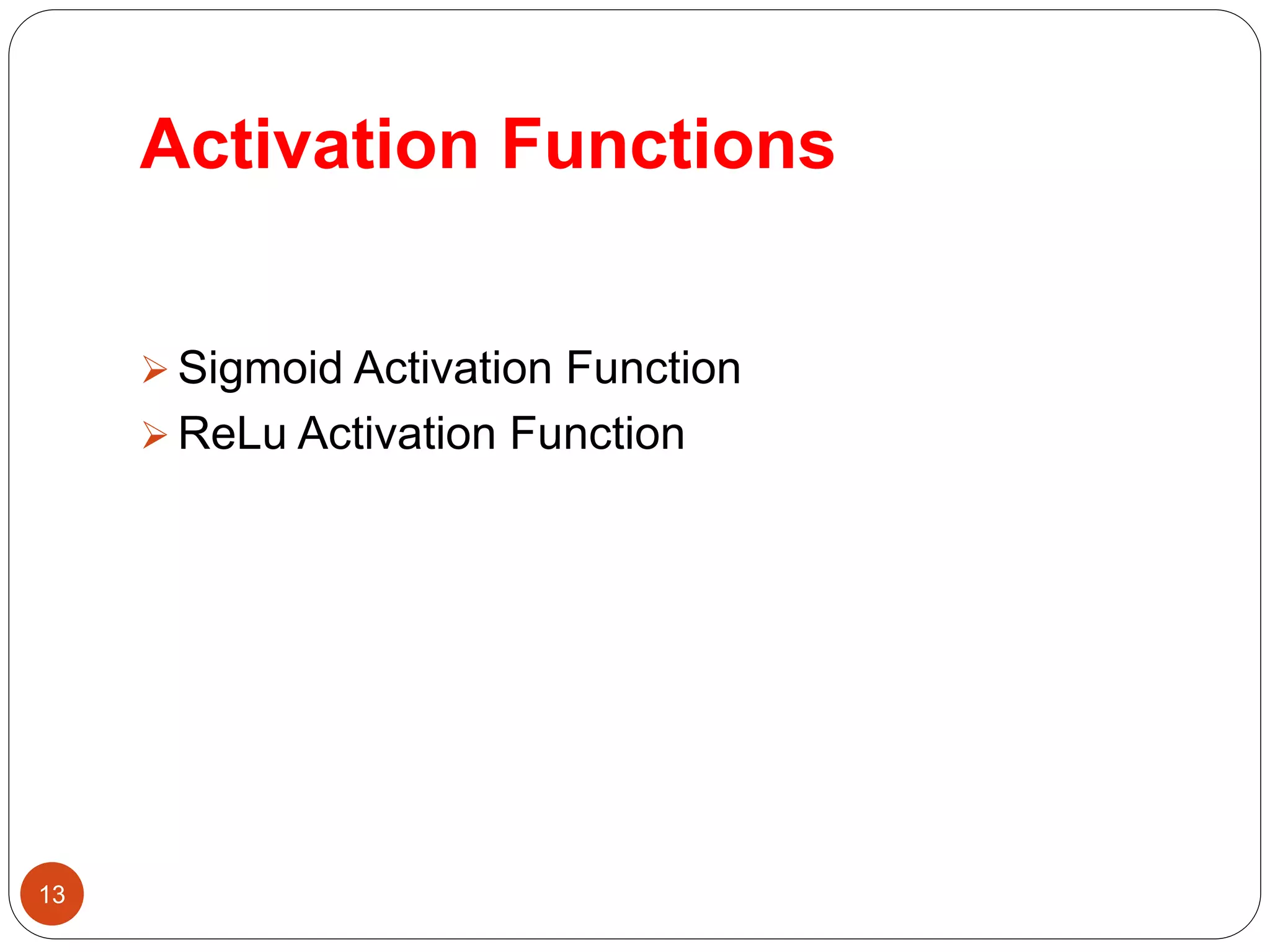 Activation Functions

➢ Sigmoid Activation Function
➢ ReLu Activation Function

13